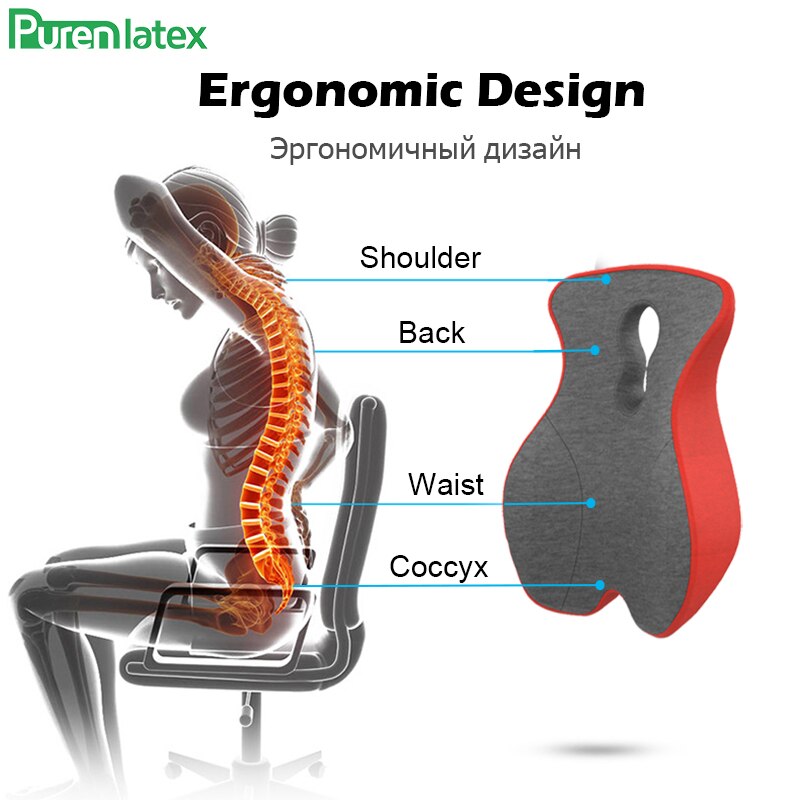 Purenlatex

Ergonomic Design

Эргономичный дизайн

Shoulder

Back

Waist

Coccyx